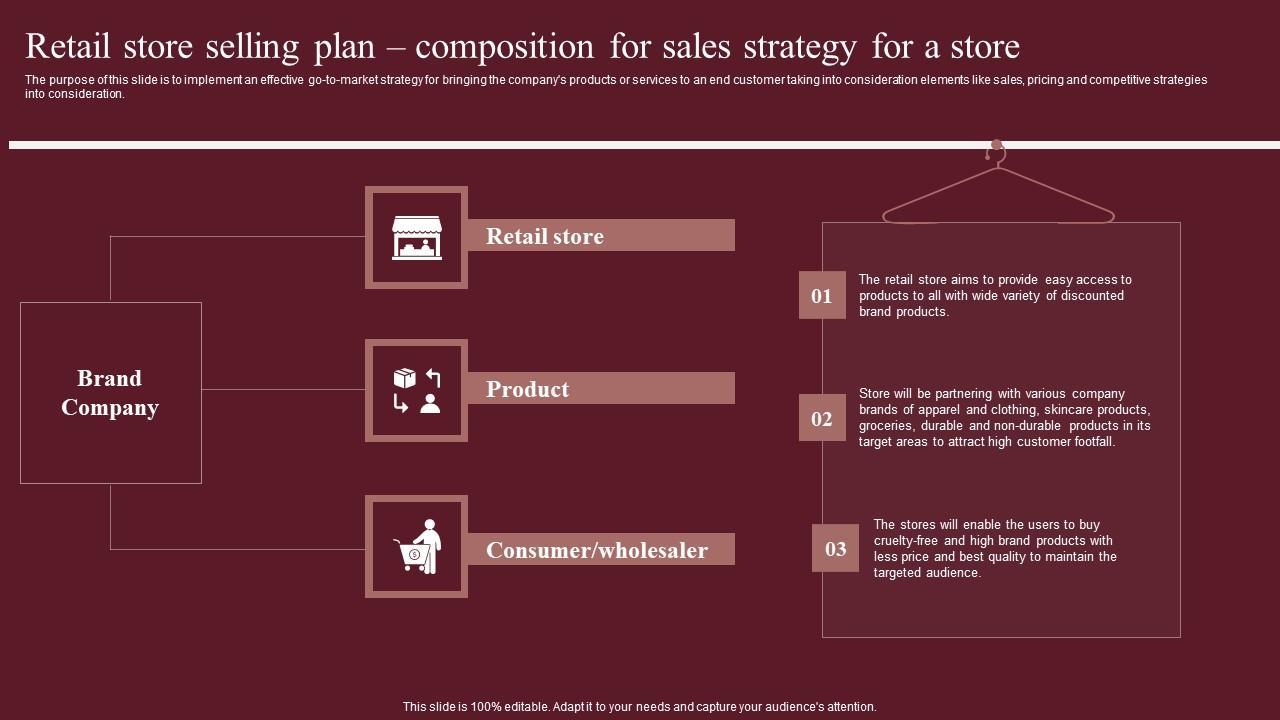 Retail store selling plan – composition for sales strategy for a store

The purpose of this slide is to implement an effective go-to-market strategy for bringing the company's products or services to an end customer taking into consideration elements like sales, pricing and competitive strategies into consideration.

Brand Company

Retail store

Product

Consumer/wholesaler

01 The retail store aims to provide easy access to products to all with wide variety of discounted brand products.

02 Store will be partnering with various company brands of apparel and clothing, skincare products, groceries, durable and non-durable products in its target areas to attract high customer footfall.

03 The stores will enable the users to buy cruelty-free and high brand products with less price and best quality to maintain the targeted audience.

This slide is 100% editable. Adapt it to your needs and capture your audience's attention.